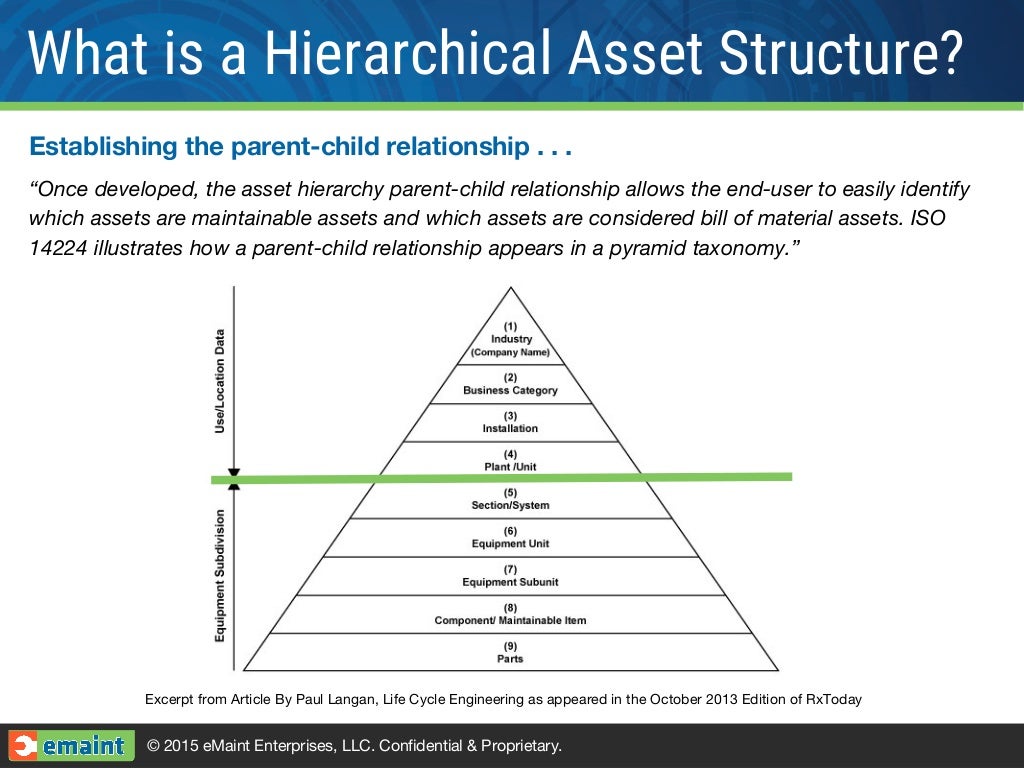 What is a Hierarchical Asset Structure?

Establishing the parent-child relationship . . .

“Once developed, the asset hierarchy parent-child relationship allows the end-user to easily identify which assets are maintainable assets and which assets are considered bill of material assets. ISO 14224 illustrates how a parent-child relationship appears in a pyramid taxonomy.”

Use/Location Data

Equipment Subdivision

(1)
Industry
(Company Name)

(2)
Business Category

(3)
Installation

(4)
Plant /Unit

(5)
Section/System

(6)
Equipment Unit

(7)
Equipment Subunit

(8)
Component/ Maintainable Item

(9)
Parts

Excerpt from Article By Paul Langan, Life Cycle Engineering as appeared in the October 2013 Edition of RxToday

emaint

© 2015 eMaint Enterprises, LLC. Confidential & Proprietary.